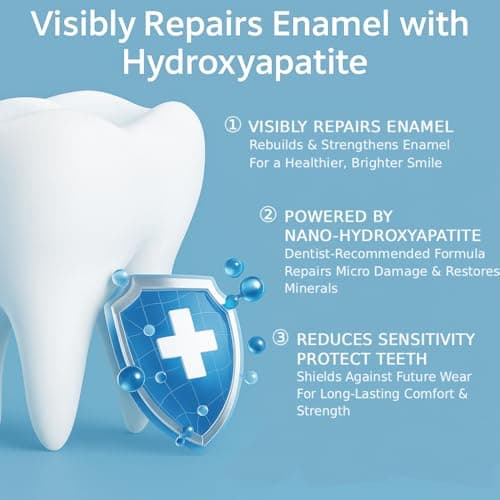 Visibly Repairs Enamel with Hydroxyapatite

① VISIBLY REPAIRS ENAMEL
Rebuilds & Strengthens Enamel For a Healthier, Brighter Smile

② POWERED BY NANO-HYDROXYAPATITE
Dentist-Recommended Formula Repairs Micro Damage & Restores Minerals

③ REDUCES SENSITIVITY PROTECT TEETH
Shields Against Future Wear For Long-Lasting Comfort & Strength